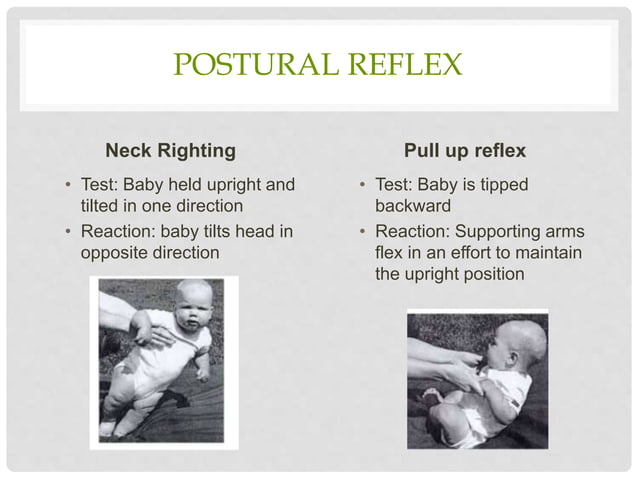 POSTURAL REFLEX

Neck Righting

• Test: Baby held upright and tilted in one direction
• Reaction: baby tilts head in opposite direction

Pull up reflex

• Test: Baby is tipped backward
• Reaction: Supporting arms flex in an effort to maintain the upright position